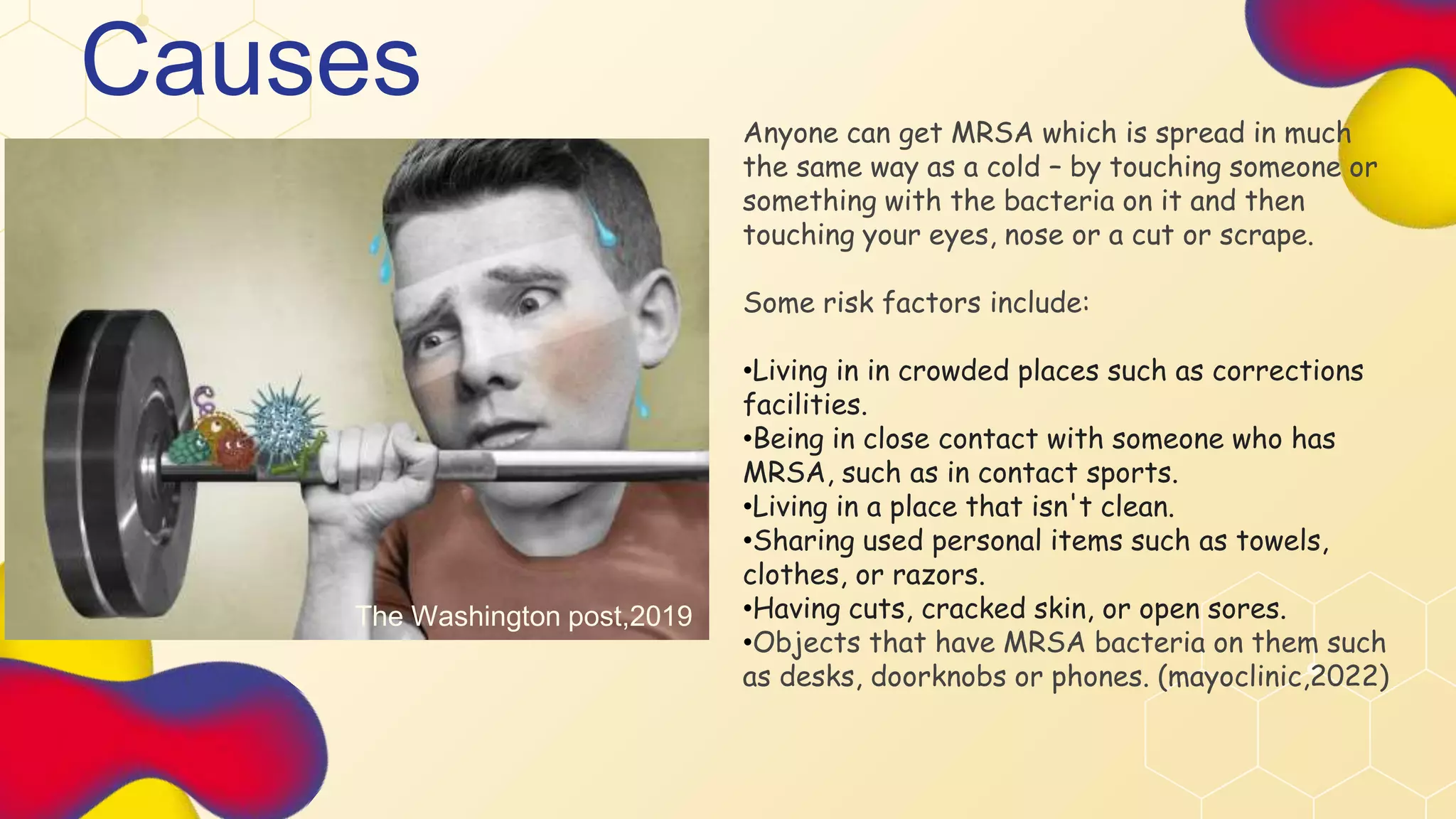 Causes

The Washington post,2019

Anyone can get MRSA which is spread in much the same way as a cold – by touching someone or something with the bacteria on it and then touching your eyes, nose or a cut or scrape.

Some risk factors include:

•Living in in crowded places such as corrections facilities.
•Being in close contact with someone who has MRSA, such as in contact sports.
•Living in a place that isn't clean.
•Sharing used personal items such as towels, clothes, or razors.
•Having cuts, cracked skin, or open sores.
•Objects that have MRSA bacteria on them such as desks, doorknobs or phones. (mayoclinic,2022)